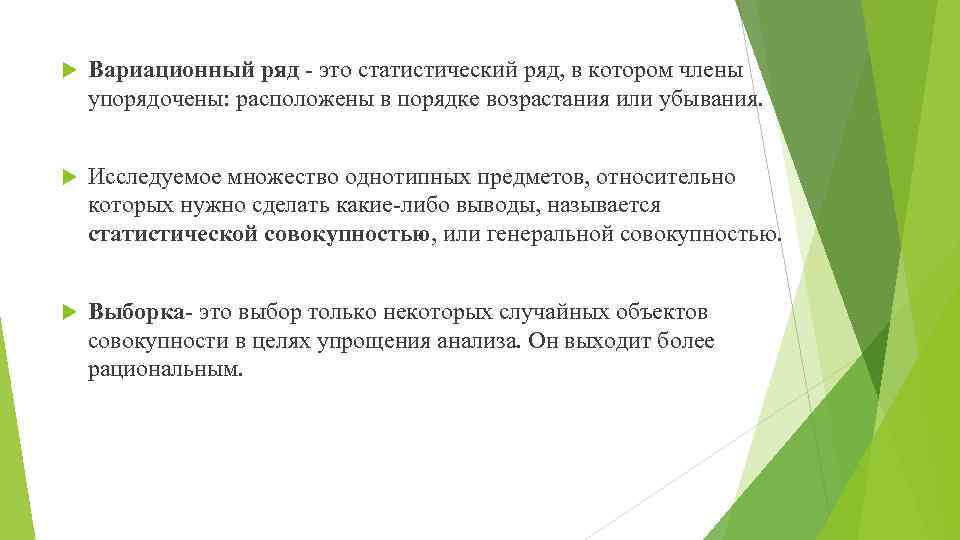 Вариационный ряд - это статистический ряд, в котором члены упорядочены: расположены в порядке возрастания или убывания.

Исследуемое множество однотипных предметов, относительно которых нужно сделать какие-либо выводы, называется статистической совокупностью, или генеральной совокупностью.

Выборка- это выбор только некоторых случайных объектов совокупности в целях упрощения анализа. Он выходит более рациональным.